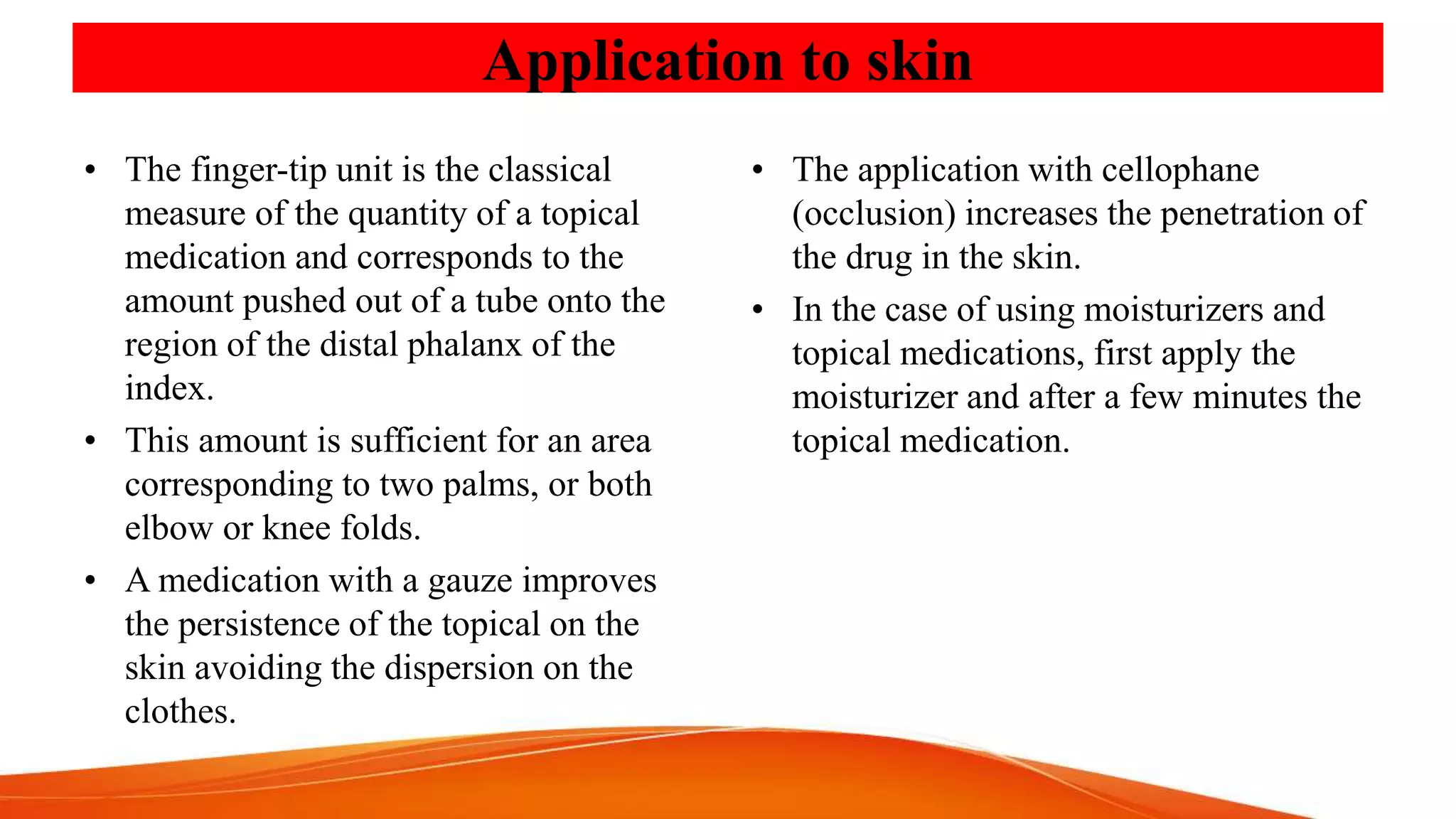 Application to skin

• The finger-tip unit is the classical measure of the quantity of a topical medication and corresponds to the amount pushed out of a tube onto the region of the distal phalanx of the index.

• This amount is sufficient for an area corresponding to two palms, or both elbow or knee folds.

• A medication with a gauze improves the persistence of the topical on the skin avoiding the dispersion on the clothes.

• The application with cellophane (occlusion) increases the penetration of the drug in the skin.

• In the case of using moisturizers and topical medications, first apply the moisturizer and after a few minutes the topical medication.